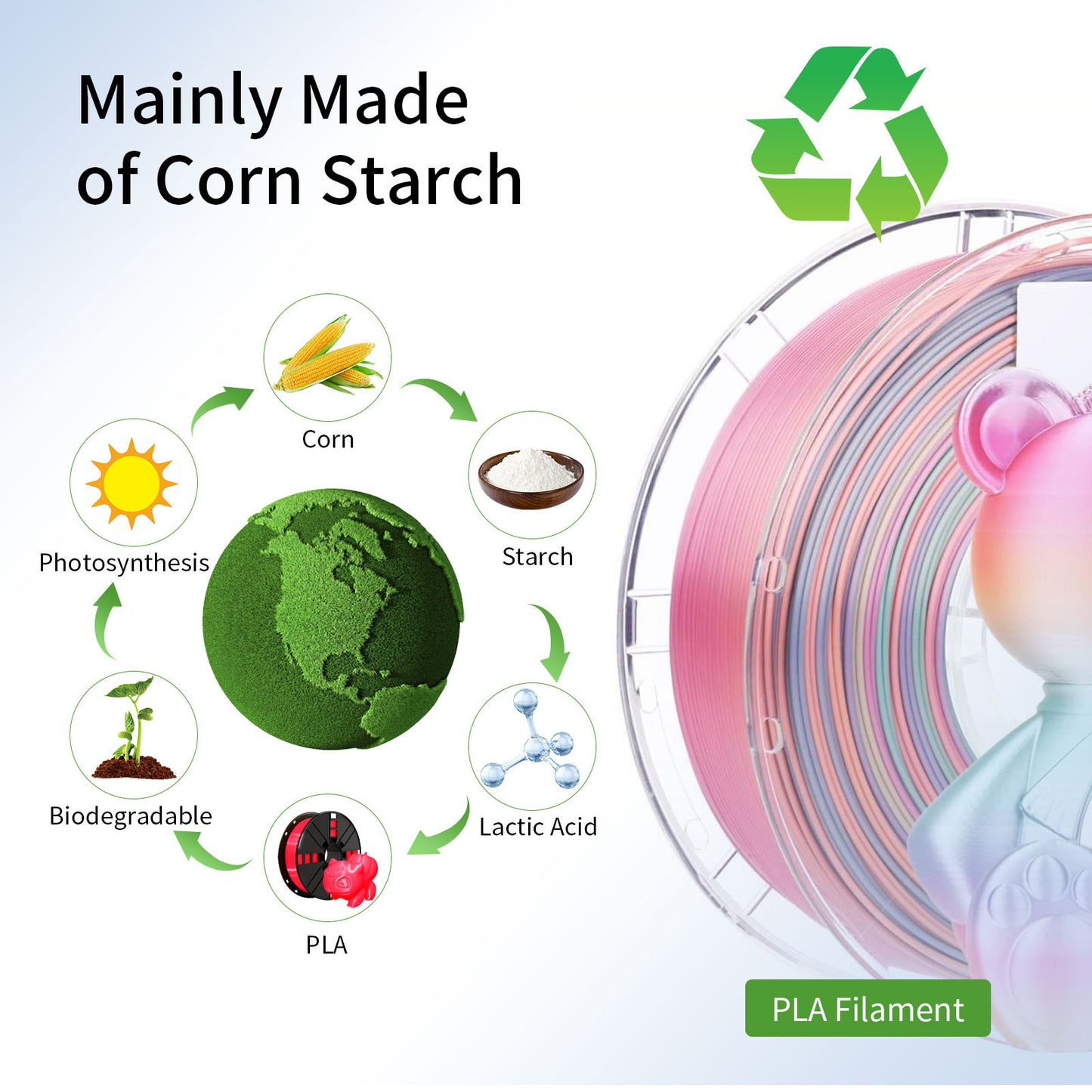 Mainly Made of Corn Starch

Corn

Starch

Lactic Acid

PLA

Biodegradable

Photosynthesis

PLA Filament